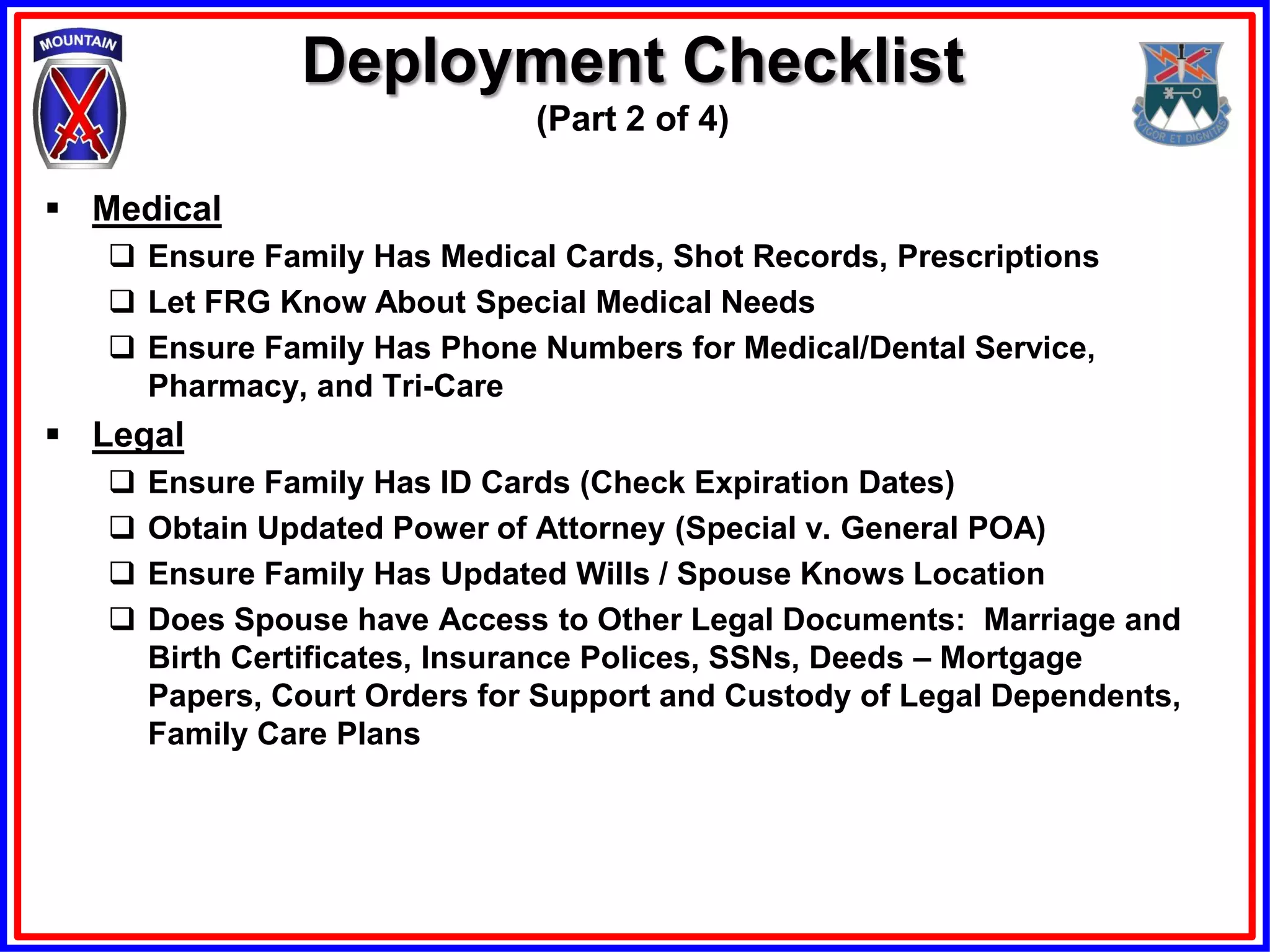 MOUNTAIN

Deployment Checklist
(Part 2 of 4)

VIGOR ET DIGNITAS

▪ Medical
❑ Ensure Family Has Medical Cards, Shot Records, Prescriptions
❑ Let FRG Know About Special Medical Needs
❑ Ensure Family Has Phone Numbers for Medical/Dental Service, Pharmacy, and Tri-Care

▪ Legal
❑ Ensure Family Has ID Cards (Check Expiration Dates)
❑ Obtain Updated Power of Attorney (Special v. General POA)
❑ Ensure Family Has Updated Wills / Spouse Knows Location
❑ Does Spouse have Access to Other Legal Documents: Marriage and Birth Certificates, Insurance Polices, SSNs, Deeds – Mortgage Papers, Court Orders for Support and Custody of Legal Dependents, Family Care Plans